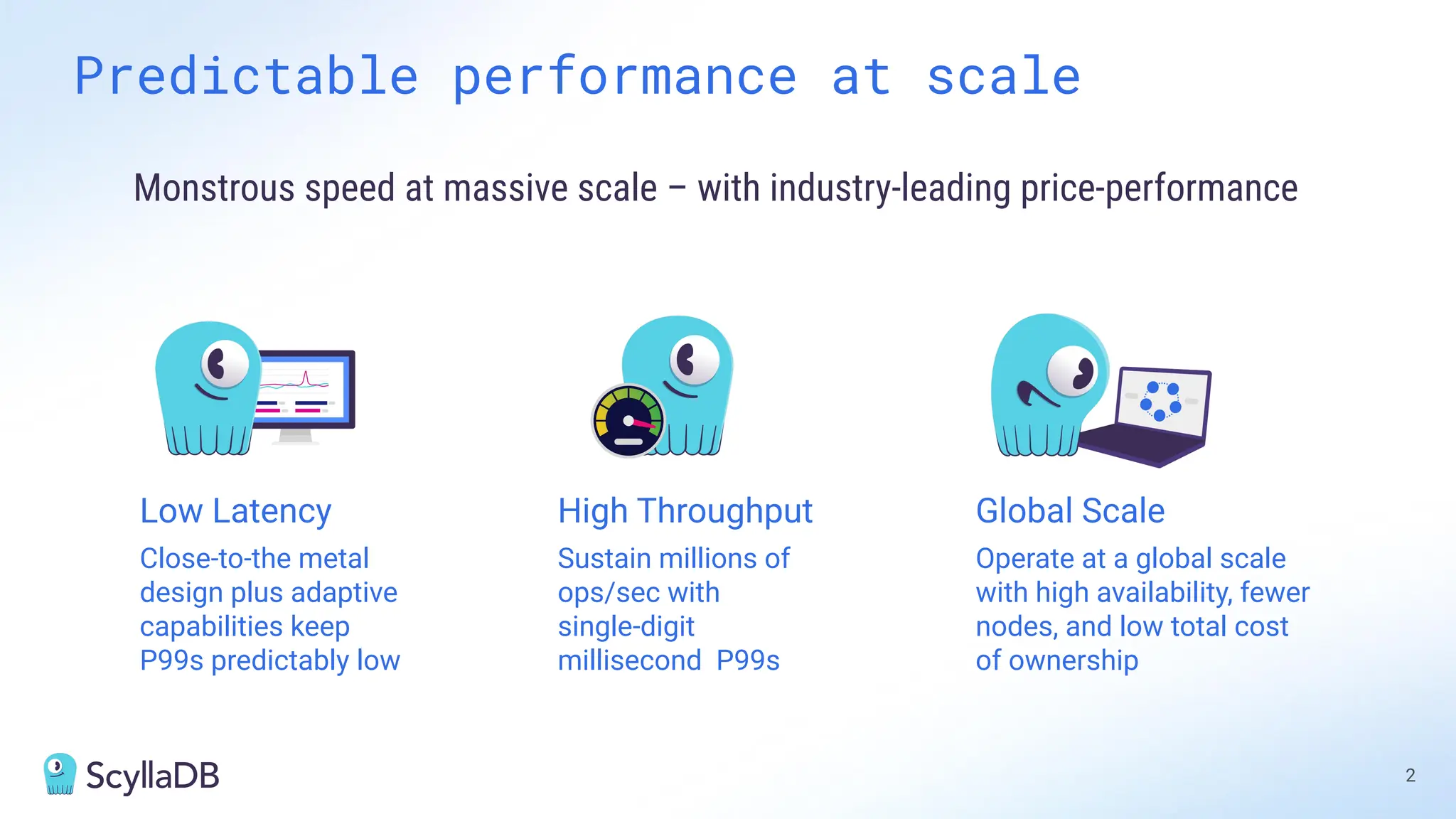 Predictable performance at scale

Monstrous speed at massive scale – with industry-leading price-performance

Low Latency

Close-to-the metal design plus adaptive capabilities keep P99s predictably low

High Throughput

Sustain millions of ops/sec with single-digit millisecond P99s

Global Scale

Operate at a global scale with high availability, fewer nodes, and low total cost of ownership

ScyllaDB

2